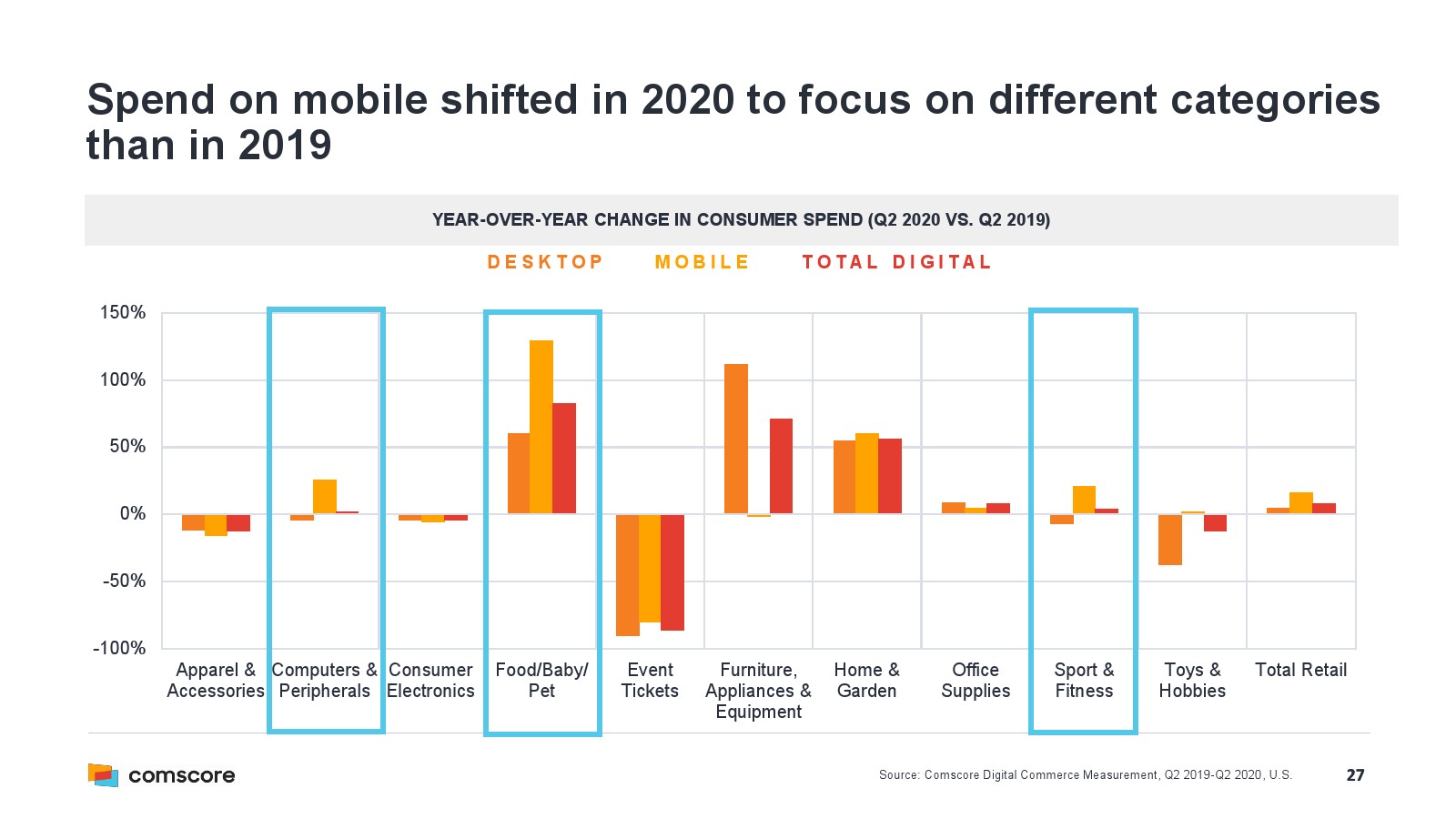 Spend on mobile shifted in 2020 to focus on different categories than in 2019

YEAR-OVER-YEAR CHANGE IN CONSUMER SPEND (Q2 2020 VS. Q2 2019)

DESKTOP MOBILE TOTAL DIGITAL

150%
100%
50%
0%
-50%
-100%

Apparel & Accessories
Computers & Peripherals
Consumer Electronics
Food/Baby/ Pet
Event Tickets
Furniture, Appliances & Equipment
Home & Garden
Office Supplies
Sport & Fitness
Toys & Hobbies
Total Retail

comscore

Source: Comscore Digital Commerce Measurement, Q2 2019-Q2 2020, U.S.

27